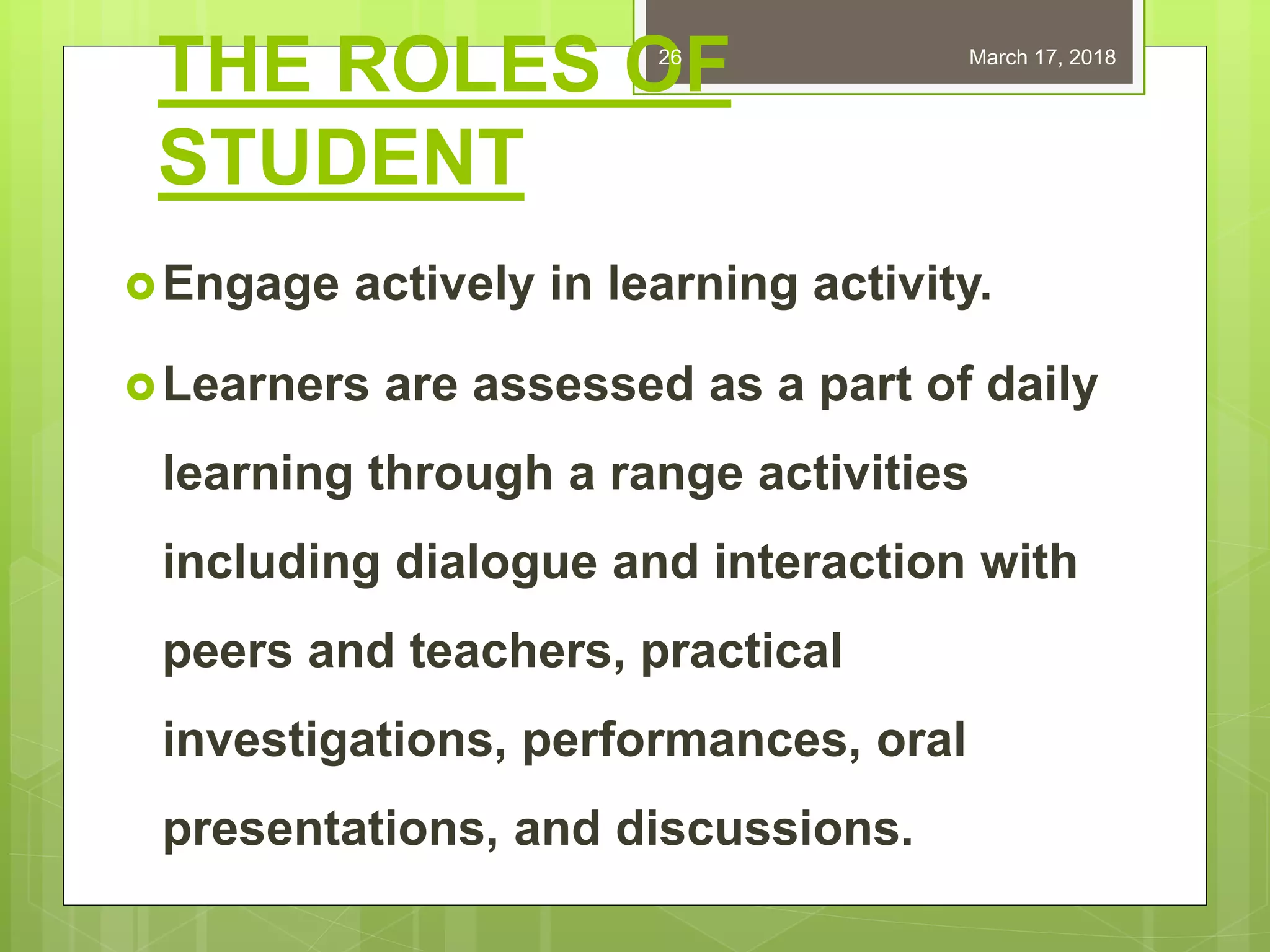 THE ROLES OF STUDENT

26

March 17, 2018

Engage actively in learning activity.

Learners are assessed as a part of daily learning through a range activities including dialogue and interaction with peers and teachers, practical investigations, performances, oral presentations, and discussions.